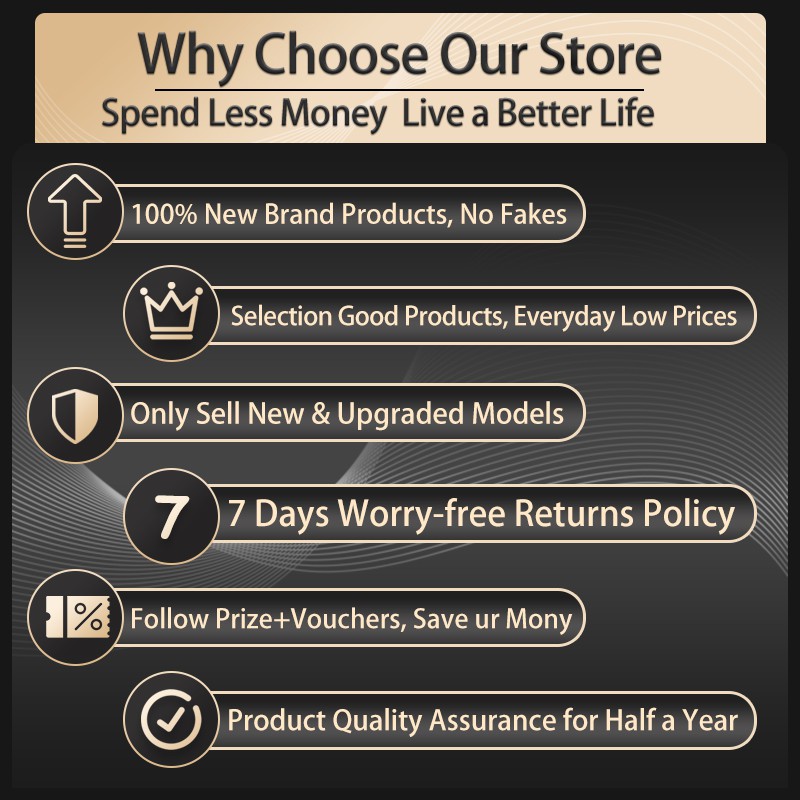 Why Choose Our Store
Spend Less Money Live a Better Life

100% New Brand Products, No Fakes

Selection Good Products, Everyday Low Prices

Only Sell New & Upgraded Models

7

7 Days Worry-free Returns Policy

%

Follow Prize+Vouchers, Save ur Mony

Product Quality Assurance for Half a Year